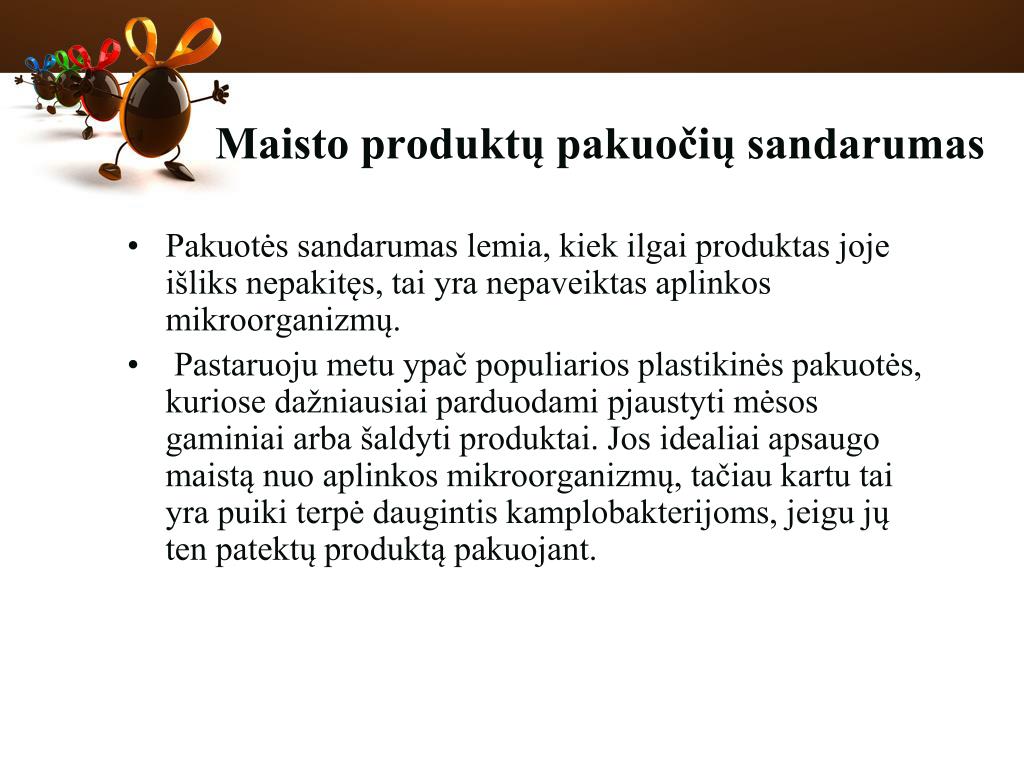 Maisto produktų pakuočių sandarumas

• Pakuotės sandarumas lemia, kiek ilgai produktas joje išliks nepakitęs, tai yra nepaveiktas aplinkos mikroorganizmų.
• Pastaruoju metu ypač populiarios plastikinės pakuotės, kuriose dažniausiai parduodami pjaustyti mėsos gaminiai arba šaldyti produktai. Jos idealiai apsaugo maistą nuo aplinkos mikroorganizmų, tačiau kartu tai yra puiki terpė daugintis kamplobakterijoms, jeigu jų ten patektų produktą pakuojant.